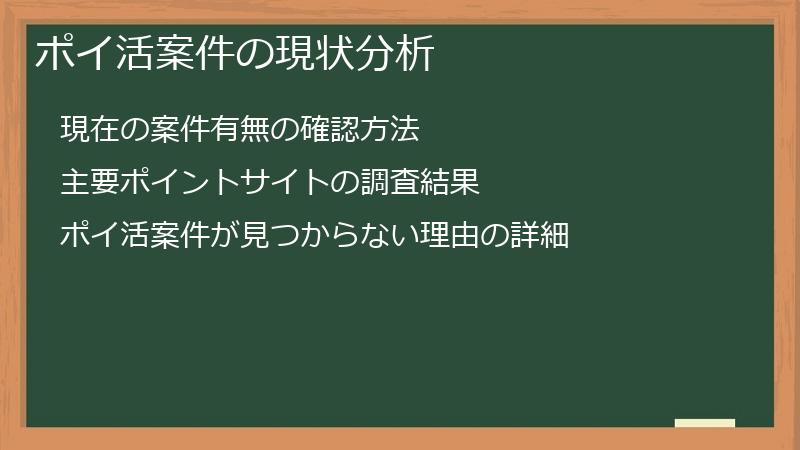 ポイ活案件の現状分析

現在の案件有無の確認方法

主要ポイントサイトの調査結果

ポイ活案件が見つからない理由の詳細